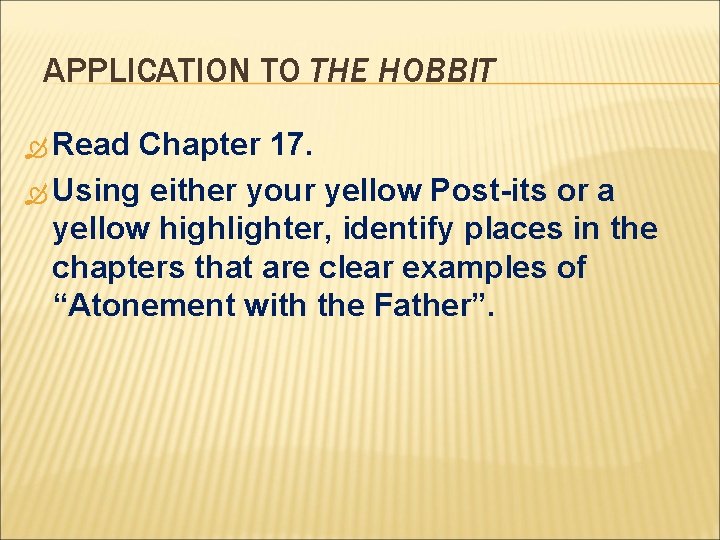 APPLICATION TO THE HOBBIT

Read Chapter 17.

Using either your yellow Post-its or a yellow highlighter, identify places in the chapters that are clear examples of “Atonement with the Father”.